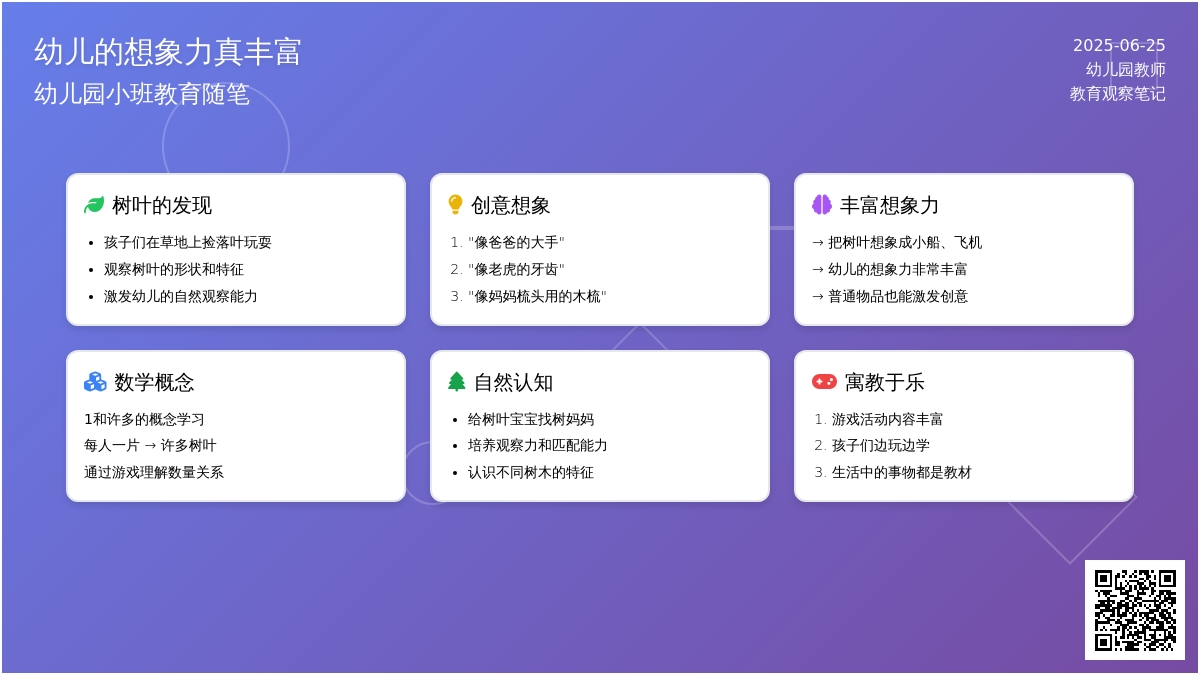 幼儿的想象力真丰富
幼儿园小班教育随笔

2025-06-25
幼儿园教师
教育观察笔记

树叶的发现
• 孩子们在草地上捡落叶玩耍
• 观察树叶的形状和特征
• 激发幼儿的自然观察能力

创意想象
1. "像爸爸的大手"
2. "像老虎的牙齿"
3. "像妈妈梳头用的木梳"

丰富想象力
→ 把树叶想象成小船、飞机
→ 幼儿的想象力非常丰富
→ 普通物品也能激发创意

数学概念
1和许多的概念学习
每人一片 → 许多树叶
通过游戏理解数量关系

自然认知
• 给树叶宝宝找树妈妈
• 培养观察力和匹配能力
• 认识不同树木的特征

寓教于乐
1. 游戏活动内容丰富
2. 孩子们边玩边学
3. 生活中的事物都是教材